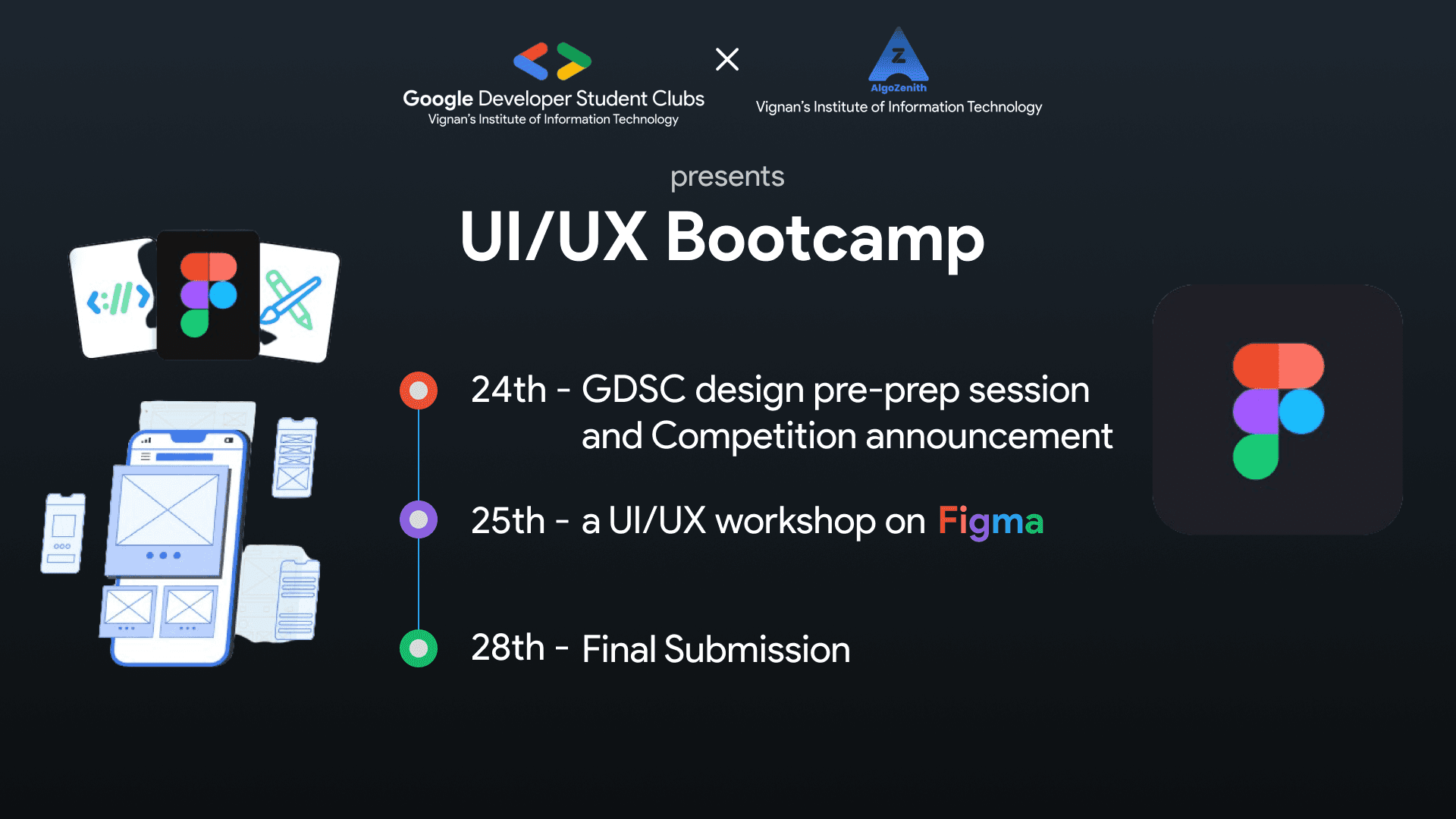 Google Developer Student Clubs
Vignan's Institute of Information Technology

×

Z
AlgoZenith
Vignan's Institute of Information Technology

presents

UI/UX Bootcamp

24th - GDSC design pre-prep session and Competition announcement

25th - a UI/UX workshop on Figma

28th - Final Submission